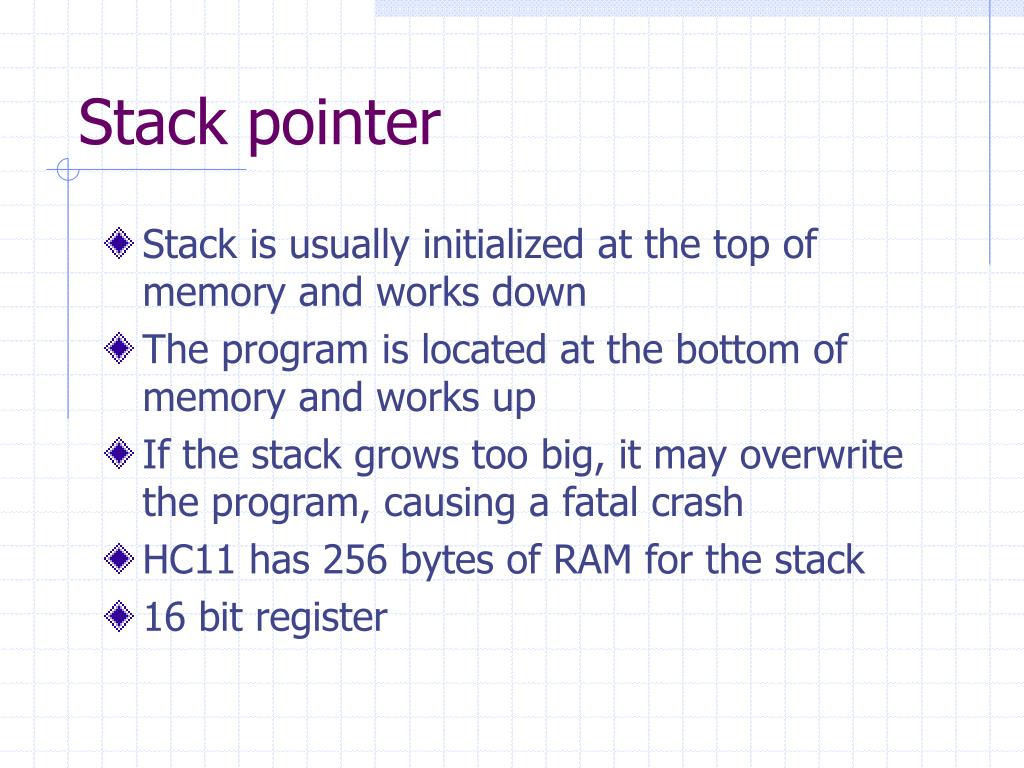 Stack pointer

Stack is usually initialized at the top of memory and works down

The program is located at the bottom of memory and works up

If the stack grows too big, it may overwrite the program, causing a fatal crash

HC11 has 256 bytes of RAM for the stack

16 bit register